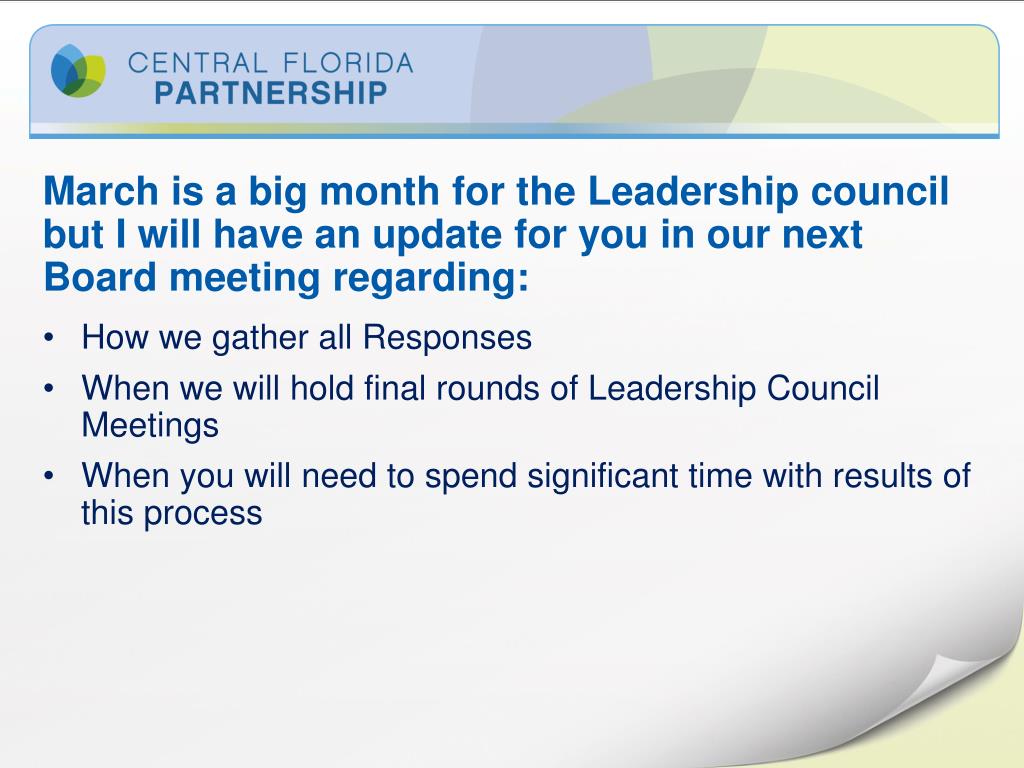 CENTRAL FLORIDA
PARTNERSHIP

March is a big month for the Leadership council but I will have an update for you in our next Board meeting regarding:

• How we gather all Responses
• When we will hold final rounds of Leadership Council Meetings
• When you will need to spend significant time with results of this process